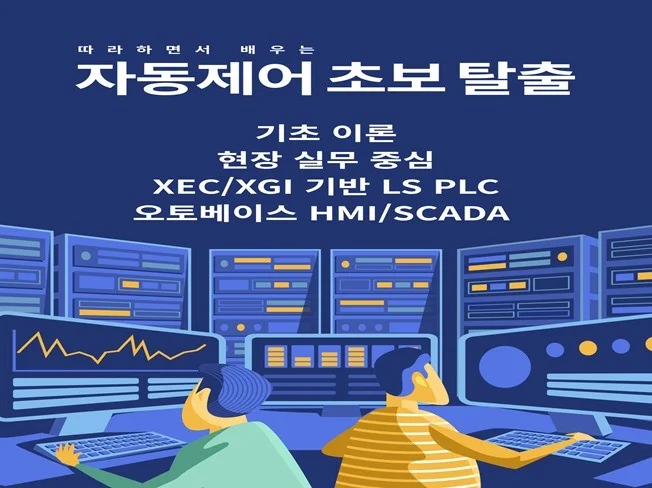 따라하면서 배우는

자동제어 초보 탈출

기초 이론
현장 실무 중심
XEC/XGI 기반 LS PLC
오토베이스 HMI/SCADA